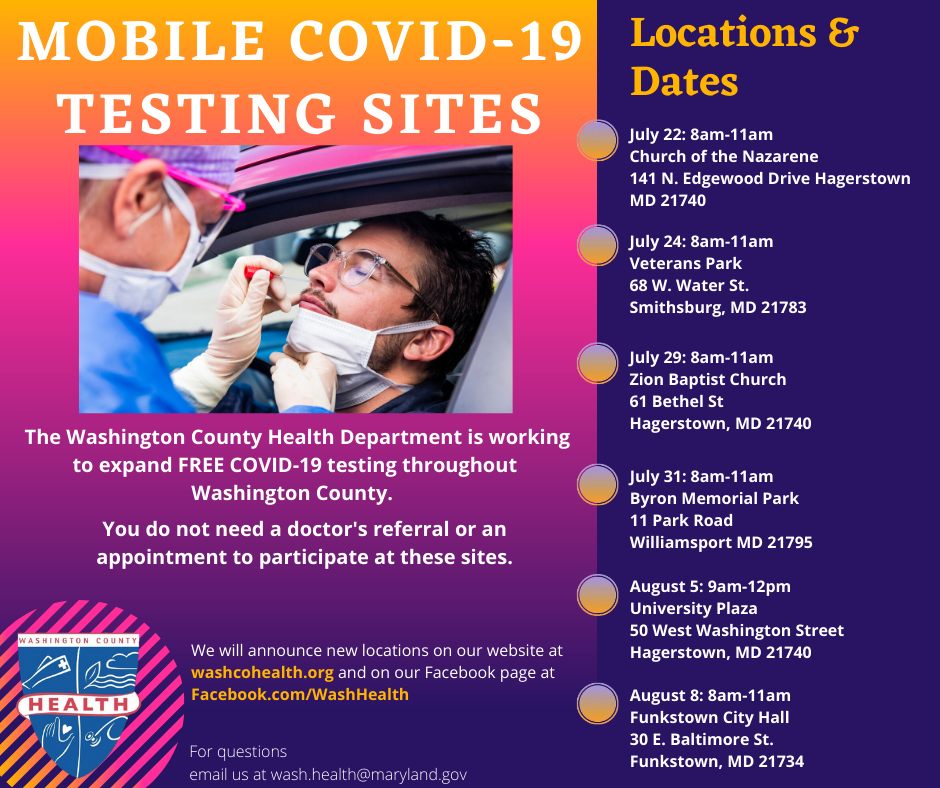 MOBILE COVID-19 TESTING SITES

The Washington County Health Department is working to expand FREE COVID-19 testing throughout Washington County.

You do not need a doctor's referral or an appointment to participate at these sites.

WASHINGTON COUNTY
HEALTH

We will announce new locations on our website at washcohealth.org and on our Facebook page at Facebook.com/WashHealth

For questions
email us at wash.health@maryland.gov

Locations & Dates

July 22: 8am-11am
Church of the Nazarene
141 N. Edgewood Drive Hagerstown MD 21740

July 24: 8am-11am
Veterans Park
68 W. Water St.
Smithsburg, MD 21783

July 29: 8am-11am
Zion Baptist Church
61 Bethel St
Hagerstown, MD 21740

July 31: 8am-11am
Byron Memorial Park
11 Park Road
Williamsport MD 21795

August 5: 9am-12pm
University Plaza
50 West Washington Street
Hagerstown, MD 21740

August 8: 8am-11am
Funkstown City Hall
30 E. Baltimore St.
Funkstown, MD 21734